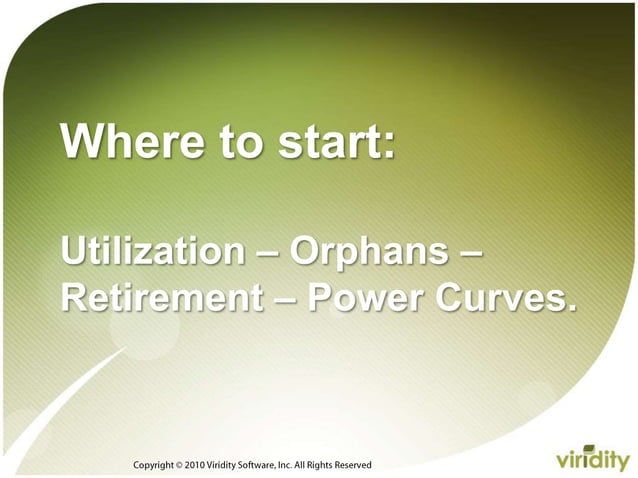 Where to start:

Utilization – Orphans – Retirement – Power Curves.

Copyright © 2010 Viridity Software, Inc. All Rights Reserved

viridity